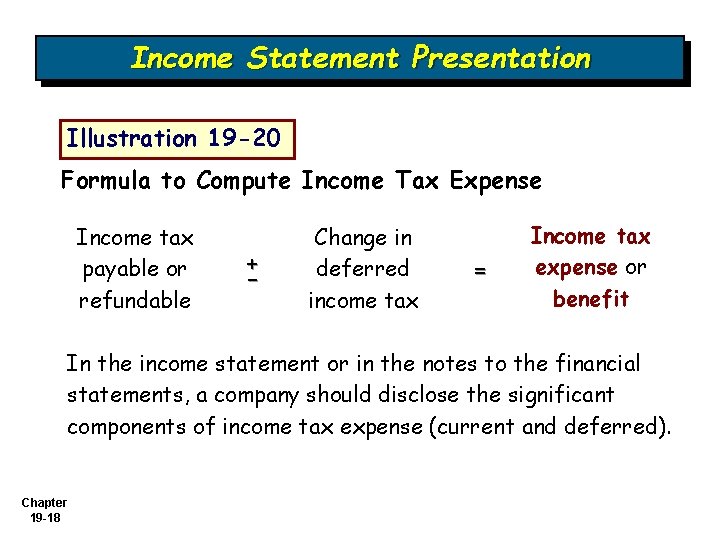 Income Statement Presentation

Illustration 19-20

Formula to Compute Income Tax Expense

Income tax payable or refundable $\pm$ Change in deferred income tax = Income tax expense or benefit

In the income statement or in the notes to the financial statements, a company should disclose the significant components of income tax expense (current and deferred).

Chapter 19-18